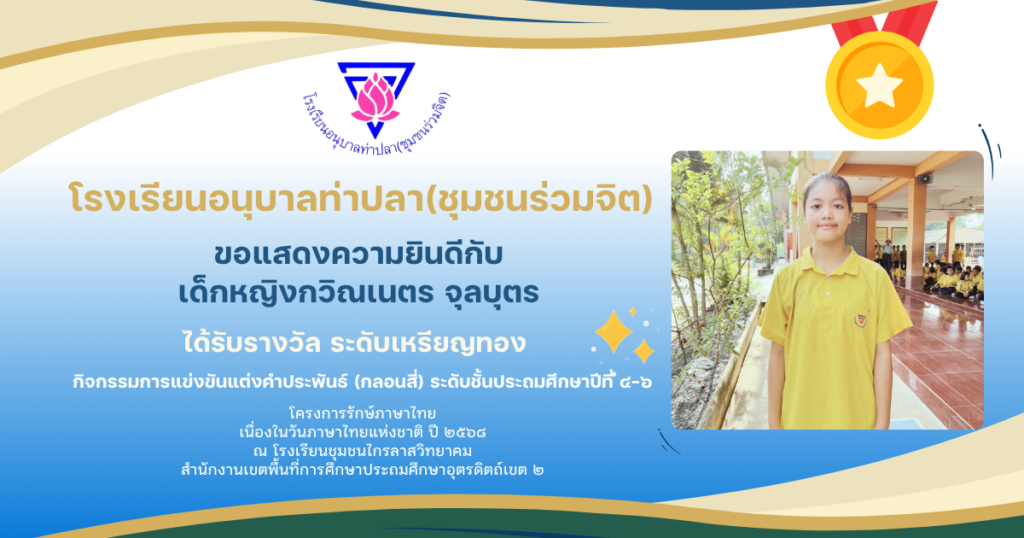 โรงเรียนอนุบาลท่าปลา(ชุมชนร่วมจิต)

โรงเรียนอนุบาลท่าปลา(ชุมชนร่วมจิต)

ขอแสดงความยินดีกับ
เด็กหญิงกวิณเนตร จุลบุตร

ได้รับรางวัล ระดับเหรียญทอง

กิจกรรมการแข่งขันแต่งคำประพันธ์ (กลอนสี่) ระดับชั้นประถมศึกษาปีที่ ๔-๖

โครงการรักษ์ภาษาไทย
เนื่องในวันภาษาไทยแห่งชาติ ปี ๒๕๖๘
ณ โรงเรียนชุมชนไกรลาสวิทยาคม
สำนักงานเขตพื้นที่การศึกษาประถมศึกษาอุตรดิตถ์เขต ๒